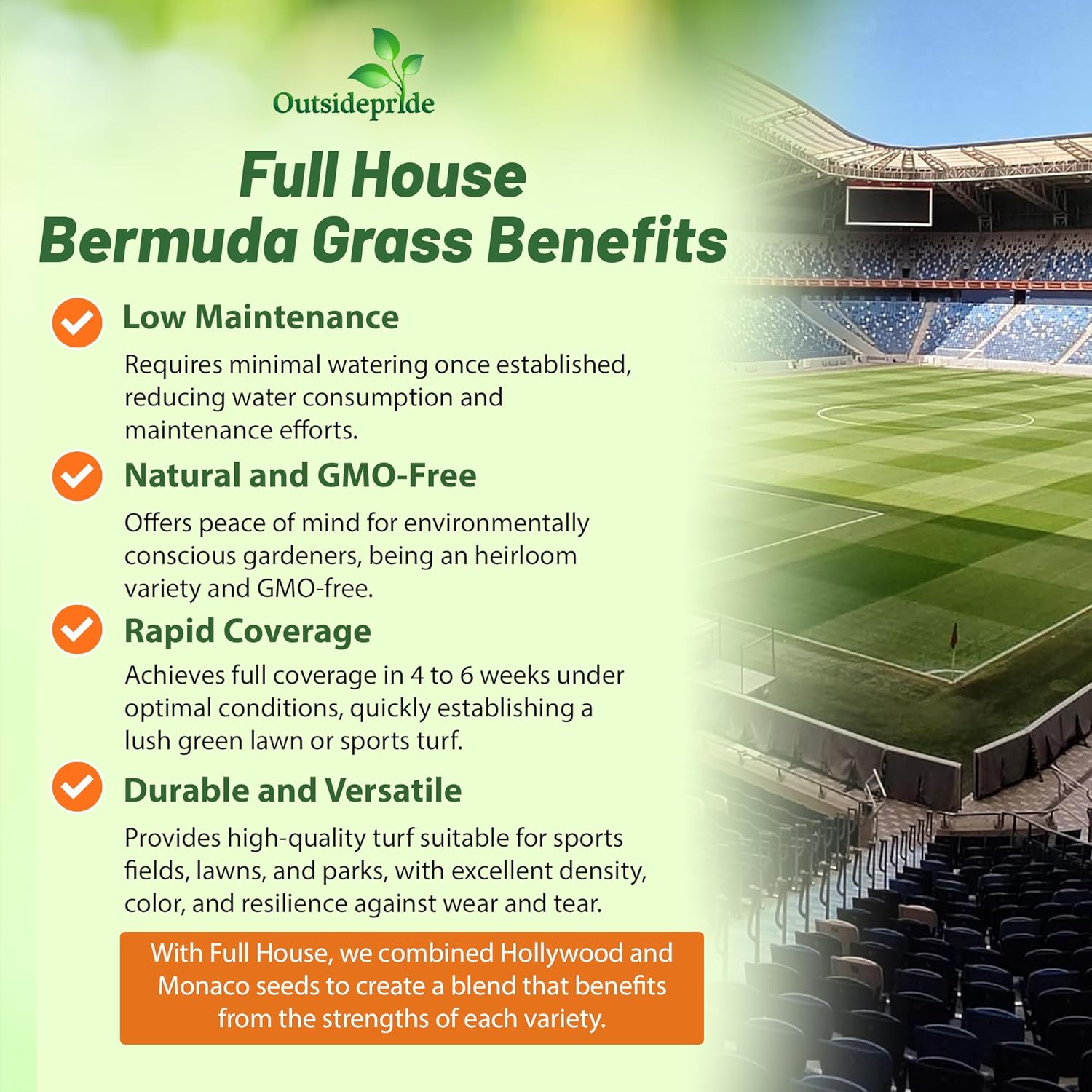 Outsidepride

Full House
Bermuda Grass Benefits

Low Maintenance

Requires minimal watering once established, reducing water consumption and maintenance efforts.

Natural and GMO-Free

Offers peace of mind for environmentally conscious gardeners, being an heirloom variety and GMO-free.

Rapid Coverage

Achieves full coverage in 4 to 6 weeks under optimal conditions, quickly establishing a lush green lawn or sports turf.

Durable and Versatile

Provides high-quality turf suitable for sports fields, lawns, and parks, with excellent density, color, and resilience against wear and tear.

With Full House, we combined Hollywood and Monaco seeds to create a blend that benefits from the strengths of each variety.